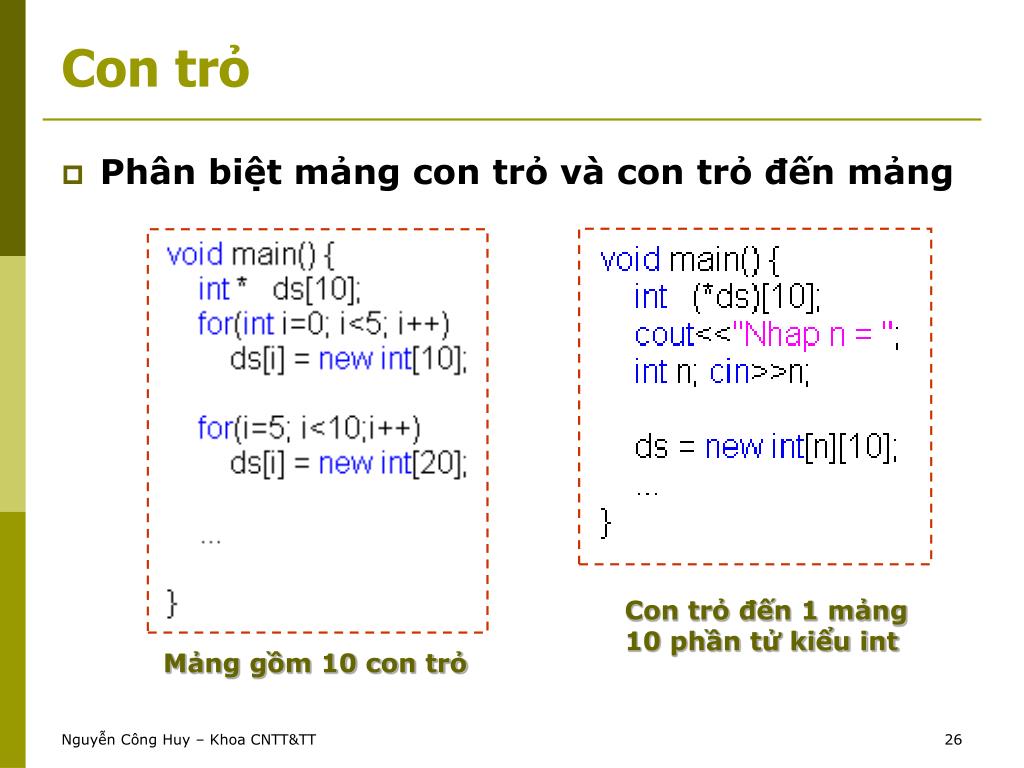 Con trỏ

Phân biệt mảng con trỏ và con trỏ đến mảng

void main() {
int * ds[10];
for(int i=0; i<5; i++)
ds[i] = new int[10];

for(i=5; i<10;i++)
ds[i] = new int[20];

...

}

Mảng gồm 10 con trỏ

void main() {
int (*ds)[10];
cout<<"Nhap n = ";
int n; cin>>n;

ds = new int[n][10];
...
}

Con trỏ đến 1 mảng 10 phần tử kiểu int

Nguyễn Công Huy – Khoa CNTT&TT

26